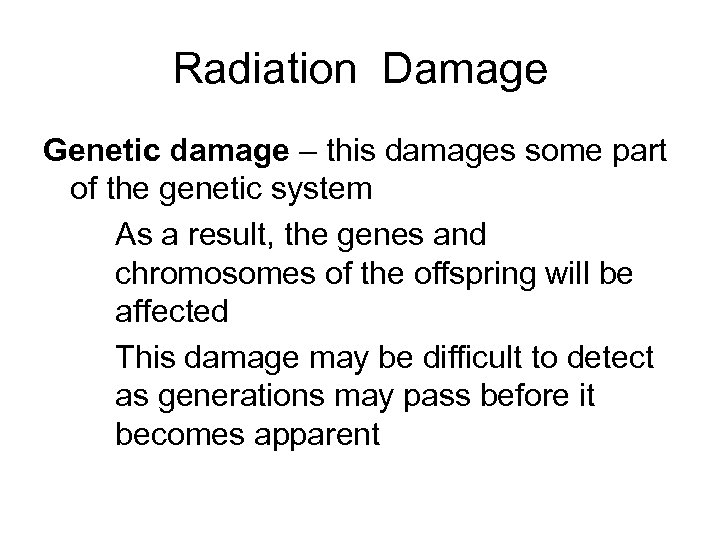 Radiation Damage

Genetic damage – this damages some part of the genetic system

As a result, the genes and chromosomes of the offspring will be affected

This damage may be difficult to detect as generations may pass before it becomes apparent